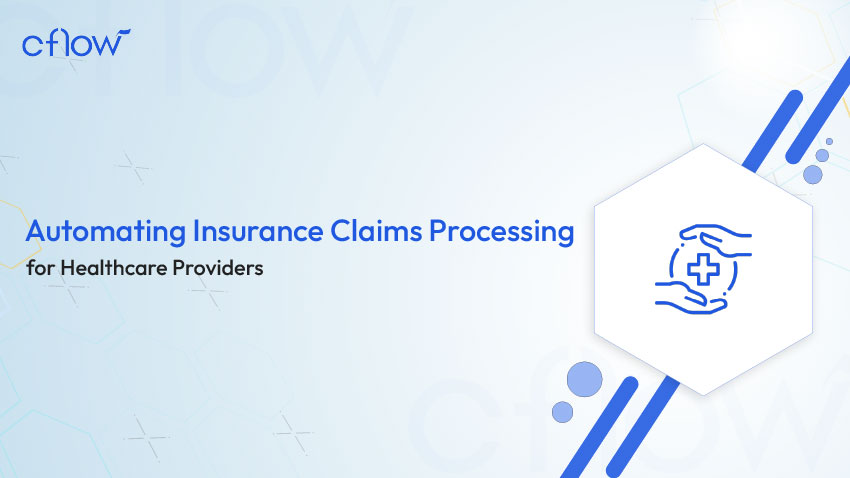 cflow

Automating Insurance Claims Processing
for Healthcare Providers